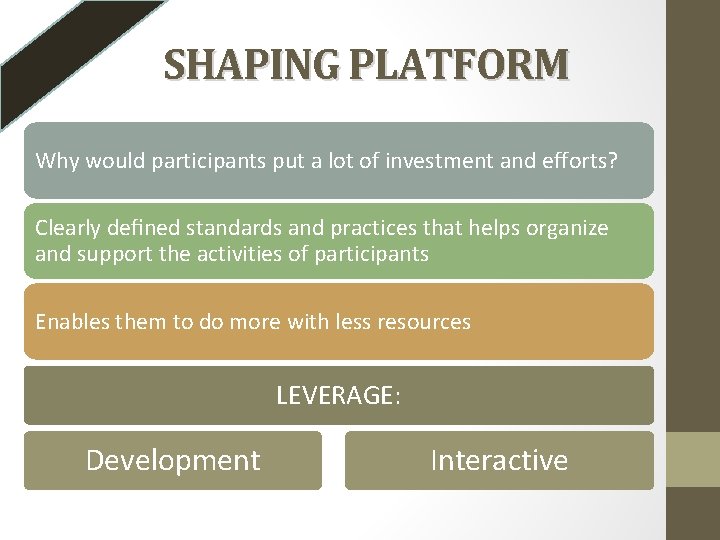 SHAPING PLATFORM

Why would participants put a lot of investment and efforts?

Clearly defined standards and practices that helps organize and support the activities of participants

Enables them to do more with less resources

LEVERAGE:

Development

Interactive